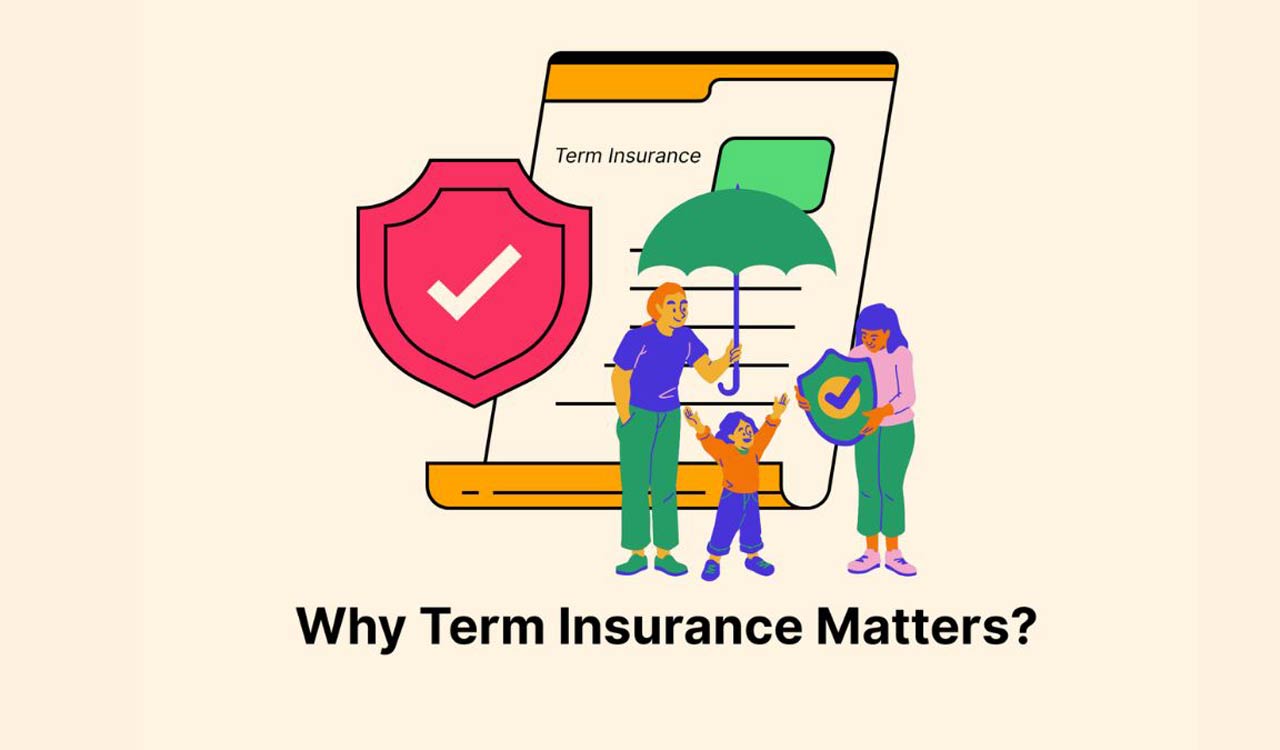 Term Insurance

Why Term Insurance Matters?